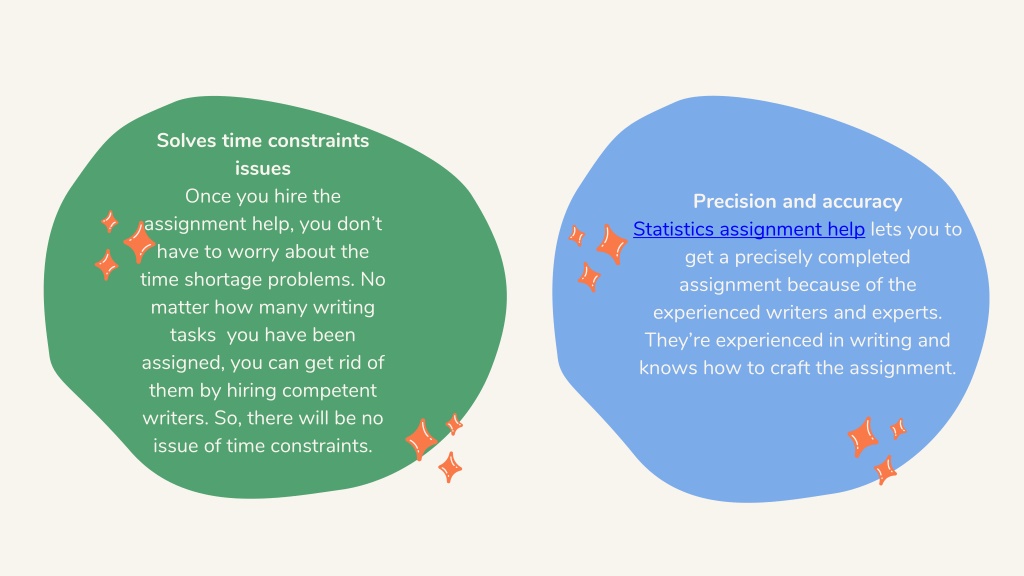 Solves time constraints issues

Once you hire the assignment help, you don't have to worry about the time shortage problems. No matter how many writing tasks you have been assigned, you can get rid of them by hiring competent writers. So, there will be no issue of time constraints.

Precision and accuracy

Statistics assignment help lets you to get a precisely completed assignment because of the experienced writers and experts. They're experienced in writing and knows how to craft the assignment.